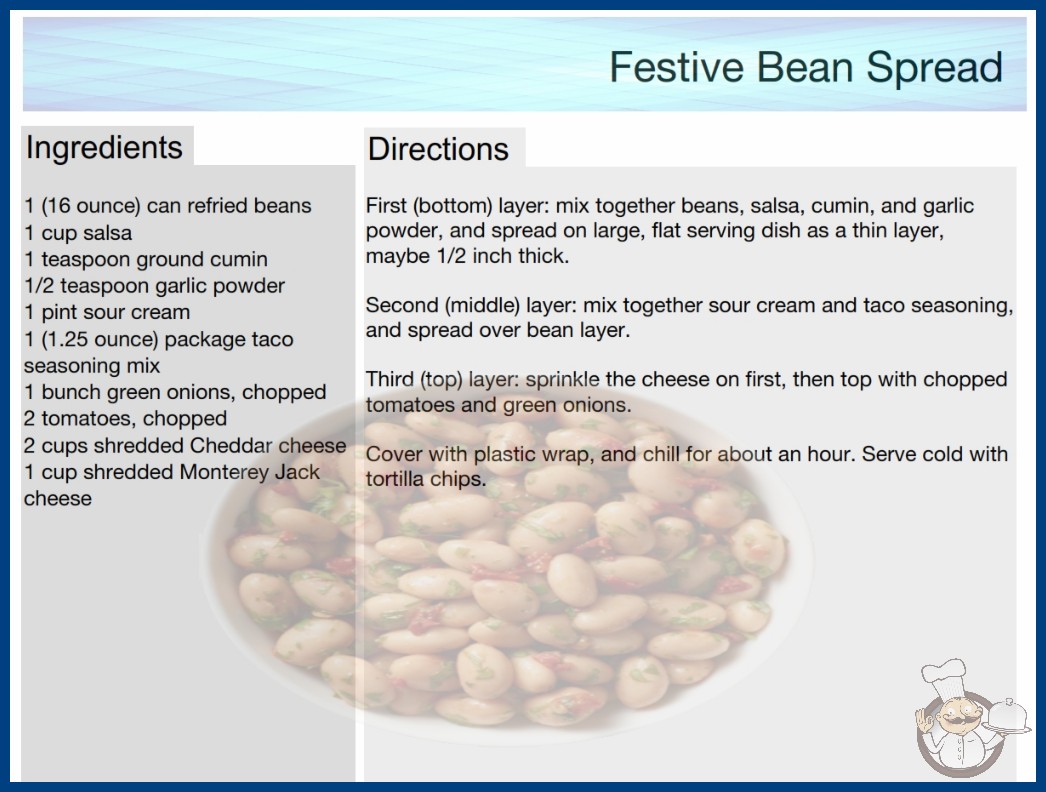 Festive Bean Spread

Ingredients

1 (16 ounce) can refried beans
1 cup salsa
1 teaspoon ground cumin
1/2 teaspoon garlic powder
1 pint sour cream
1 (1.25 ounce) package taco seasoning mix
1 bunch green onions, chopped
2 tomatoes, chopped
2 cups shredded Cheddar cheese
1 cup shredded Monterey Jack cheese

Directions

First (bottom) layer: mix together beans, salsa, cumin, and garlic powder, and spread on large, flat serving dish as a thin layer, maybe 1/2 inch thick.

Second (middle) layer: mix together sour cream and taco seasoning, and spread over bean layer.

Third (top) layer: sprinkle the cheese on first, then top with chopped tomatoes and green onions.

Cover with plastic wrap, and chill for about an hour. Serve cold with tortilla chips.